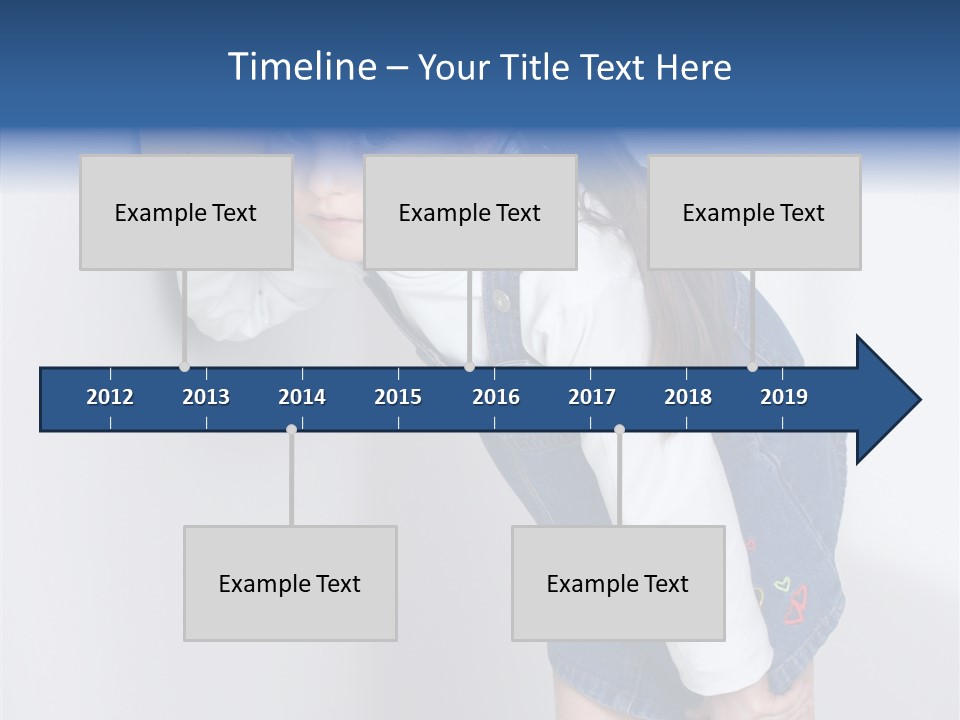 Timeline – Your Title Text Here

Example Text

Example Text

Example Text

2012 2013 2014 2015 2016 2017 2018 2019

Example Text

Example Text